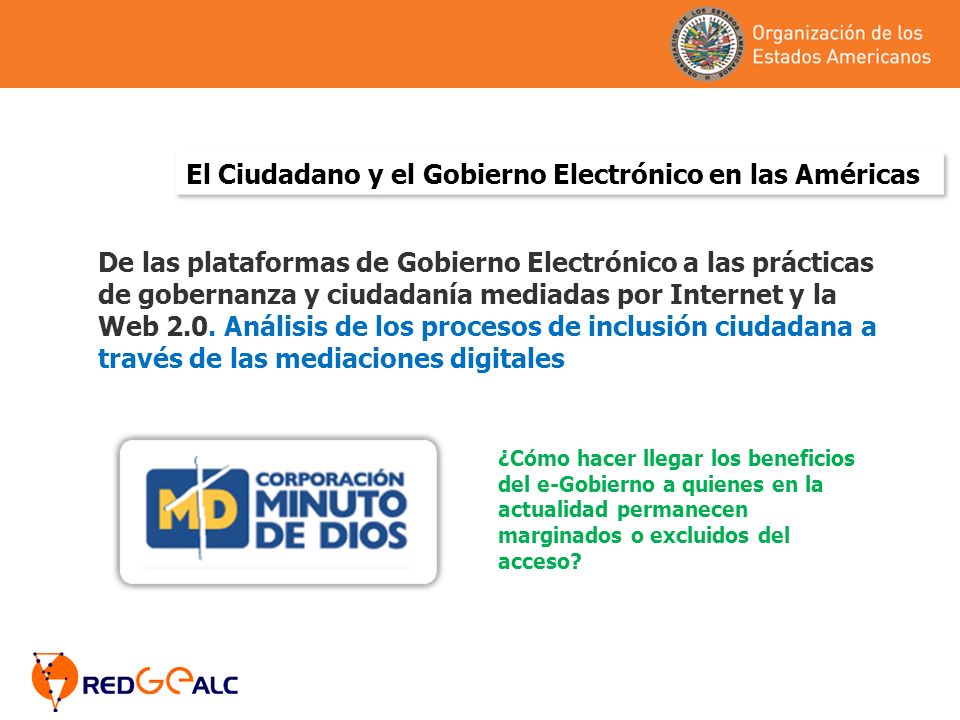 Organización de los Estados Americanos

El Ciudadano y el Gobierno Electrónico en las Américas

De las plataformas de Gobierno Electrónico a las prácticas de gobernanza y ciudadanía mediadas por Internet y la Web 2.0. Análisis de los procesos de inclusión ciudadana a través de las mediaciones digitales

MD CORPORACIÓN MINUTO DE DIOS

¿Cómo hacer llegar los beneficios del e-Gobierno a quienes en la actualidad permanecen marginados o excluidos del acceso?

REDGEALC